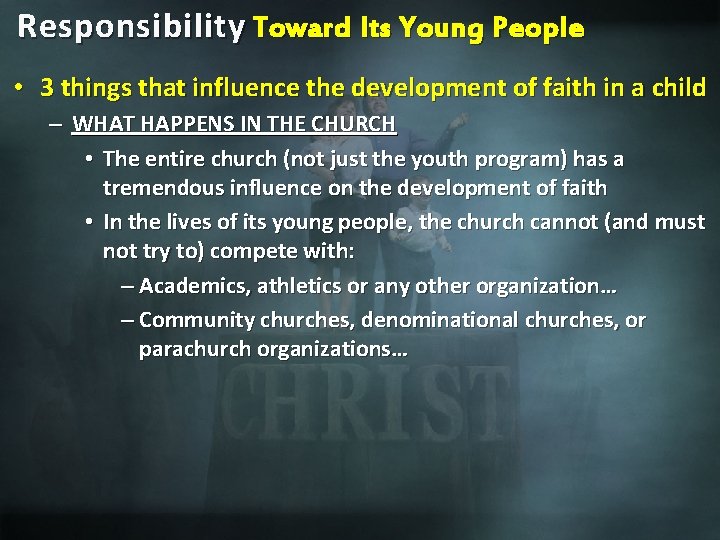 Responsibility Toward Its Young People

• 3 things that influence the development of faith in a child

– WHAT HAPPENS IN THE CHURCH

• The entire church (not just the youth program) has a tremendous influence on the development of faith

• In the lives of its young people, the church cannot (and must not try to) compete with:

– Academics, athletics or any other organization…

– Community churches, denominational churches, or parachurch organizations…

CHRIST